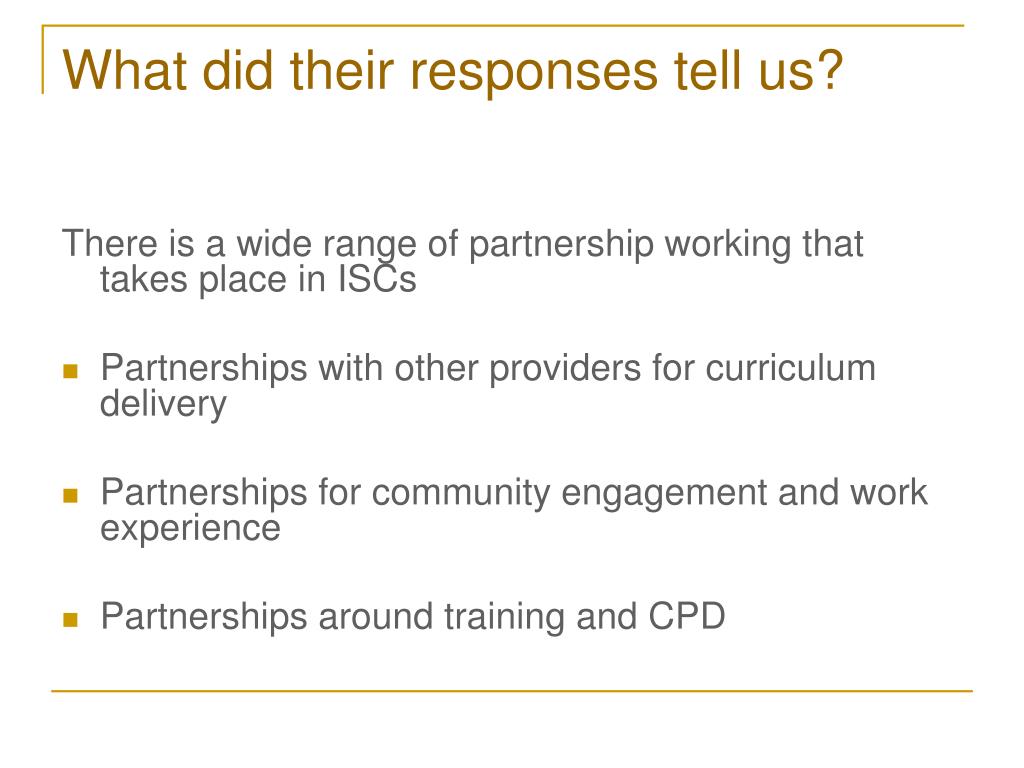 What did their responses tell us?

There is a wide range of partnership working that takes place in ISCs

- Partnerships with other providers for curriculum delivery

- Partnerships for community engagement and work experience

- Partnerships around training and CPD